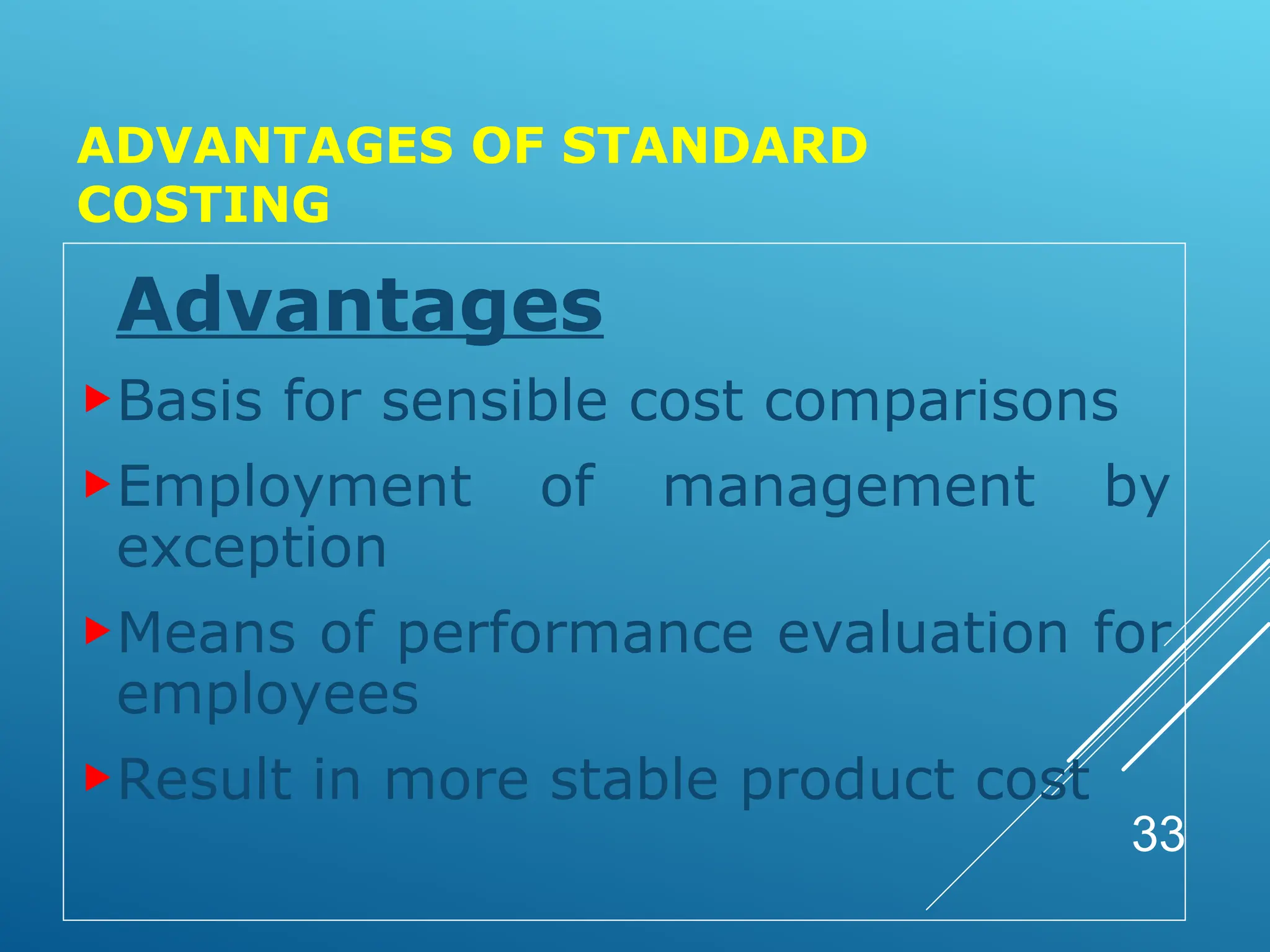 ADVANTAGES OF STANDARD COSTING

Advantages

Basis for sensible cost comparisons

Employment of management by exception

Means of performance evaluation for employees

Result in more stable product cost

33